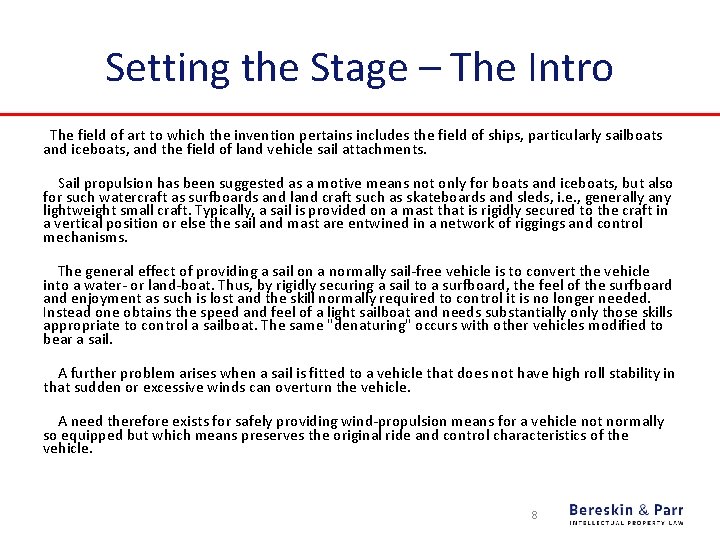 Setting the Stage – The Intro

The field of art to which the invention pertains includes the field of ships, particularly sailboats and iceboats, and the field of land vehicle sail attachments.

Sail propulsion has been suggested as a motive means not only for boats and iceboats, but also for such watercraft as surfboards and land craft such as skateboards and sleds, i.e., generally any lightweight small craft. Typically, a sail is provided on a mast that is rigidly secured to the craft in a vertical position or else the sail and mast are entwined in a network of riggings and control mechanisms.

The general effect of providing a sail on a normally sail-free vehicle is to convert the vehicle into a water- or land-boat. Thus, by rigidly securing a sail to a surfboard, the feel of the surfboard and enjoyment as such is lost and the skill normally required to control it is no longer needed. Instead one obtains the speed and feel of a light sailboat and needs substantially only those skills appropriate to control a sailboat. The same "denaturing" occurs with other vehicles modified to bear a sail.

A further problem arises when a sail is fitted to a vehicle that does not have high roll stability in that sudden or excessive winds can overturn the vehicle.

A need therefore exists for safely providing wind-propulsion means for a vehicle not normally so equipped but which means preserves the original ride and control characteristics of the vehicle.

8

Bereskin & Parr
INTELLECTUAL PROPERTY LAW